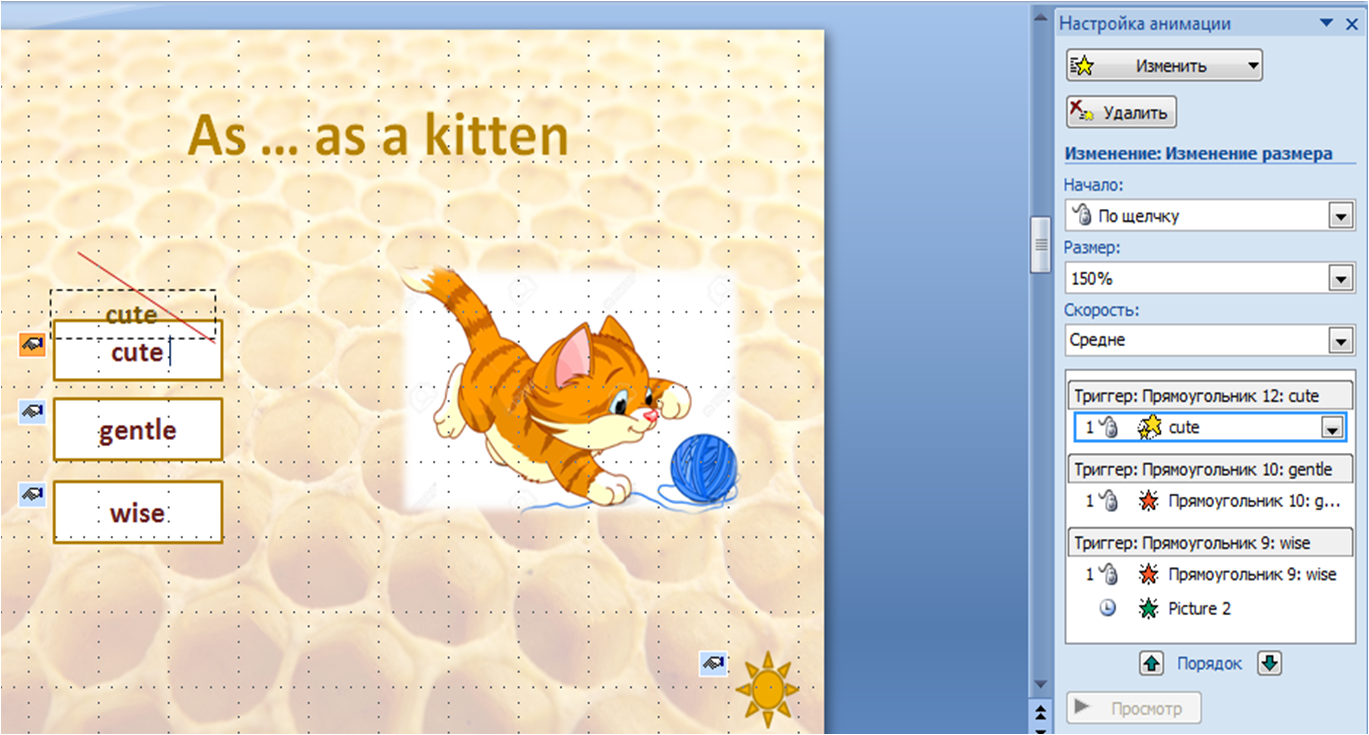 As … as a kitten

cute

cute

gentle

wise

Настройка анимации

Изменить

Удалить

Изменение: Изменение размера

Начало:

По щелчку

Размер:

150%

Скорость:

Средне

Триггер: Прямоугольник 12: cute

1 cute

Триггер: Прямоугольник 10: gentle

1 Прямоугольник 10: g…

Триггер: Прямоугольник 9: wise

1 Прямоугольник 9: wise

Picture 2

Порядок

Просмотр